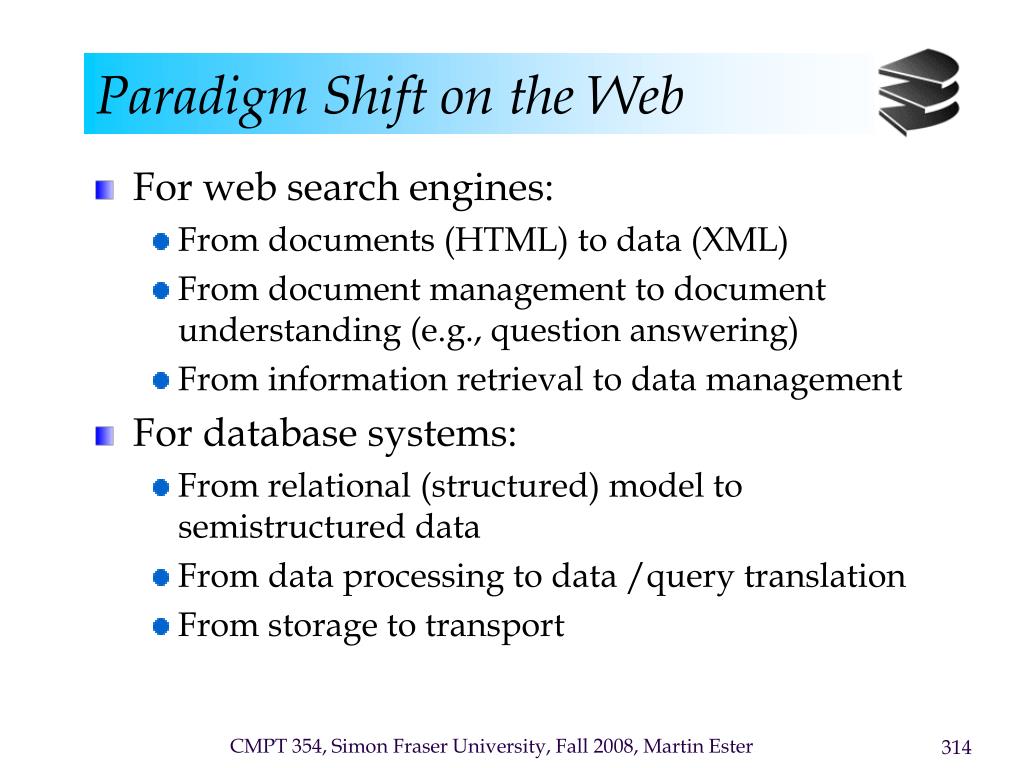 Paradigm Shift on the Web

For web search engines:

From documents (HTML) to data (XML)

From document management to document understanding (e.g., question answering)

From information retrieval to data management

For database systems:

From relational (structured) model to semistructured data

From data processing to data /query translation

From storage to transport

CMPT 354, Simon Fraser University, Fall 2008, Martin Ester

314